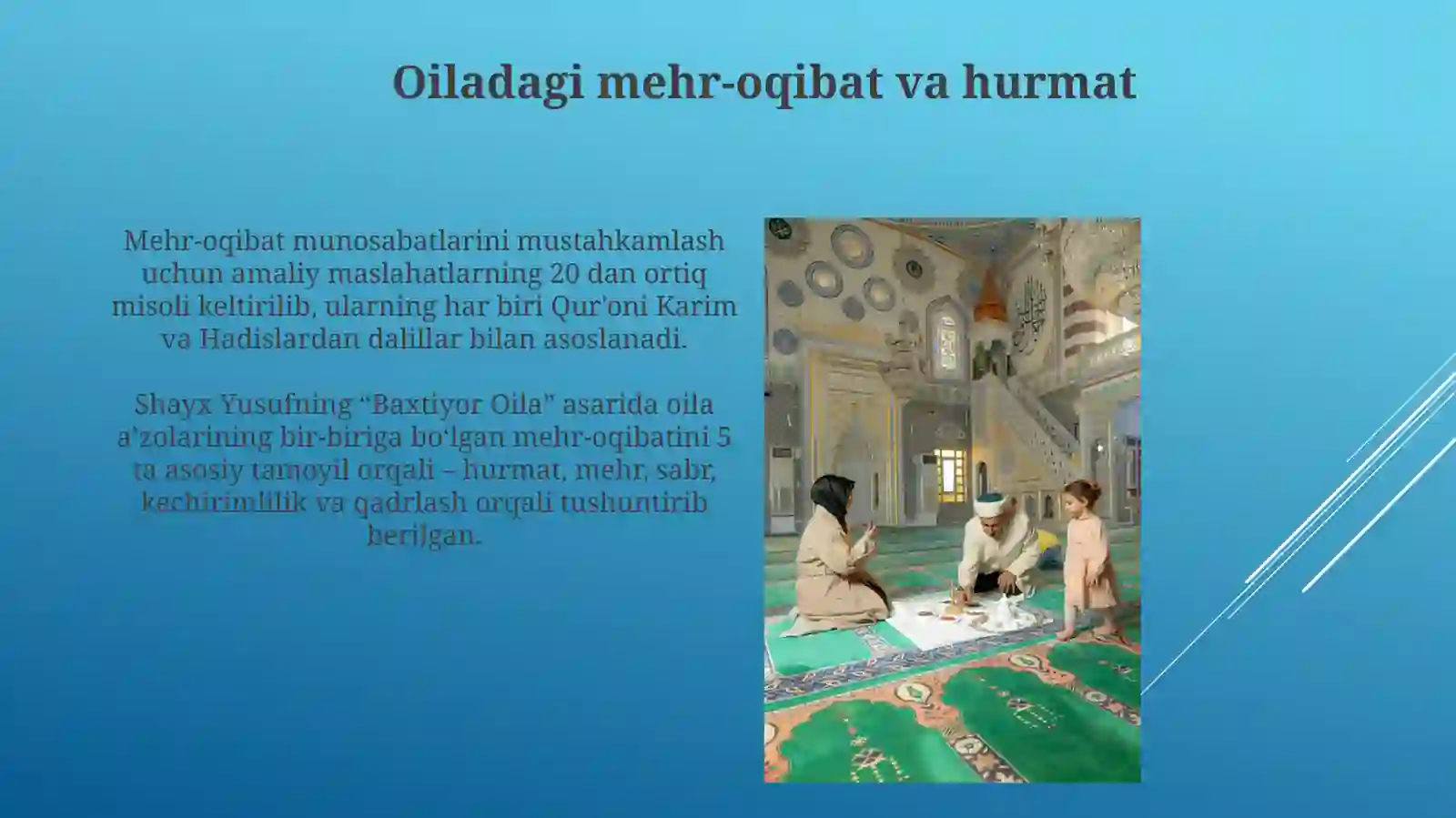 Oiladagi mehr-oqibat va hurmat

Mehr-oqibat munosabatlarini mustahkamlash uchun amaliy maslahatlarning 20 dan ortiq misoli keltirilib, ularning har biri Qur'oni Karim va Hadislardan dalillar bilan asoslanadi.

Shayx Yusufning “Baxtiyor Oila” asarida oila a’zolarining bir-biriga bo‘lgan mehr-oqibatini 5 ta asosiy tamoyil orqali – hurmat, mehr, sabr, kechirimlilik va qadrlash orqali tushuntirib berilgan.